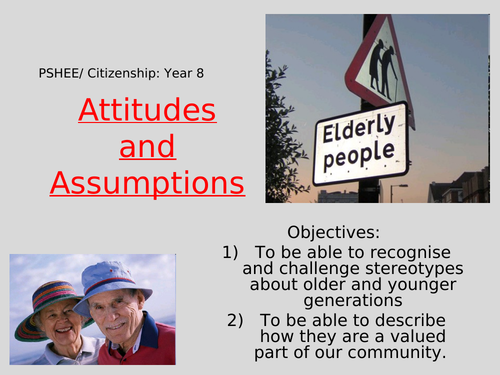 PSHEE/ Citizenship: Year 8

Attitudes and Assumptions

Elderly people

Objectives:

1) To be able to recognise and challenge stereotypes about older and younger generations

2) To be able to describe how they are a valued part of our community.